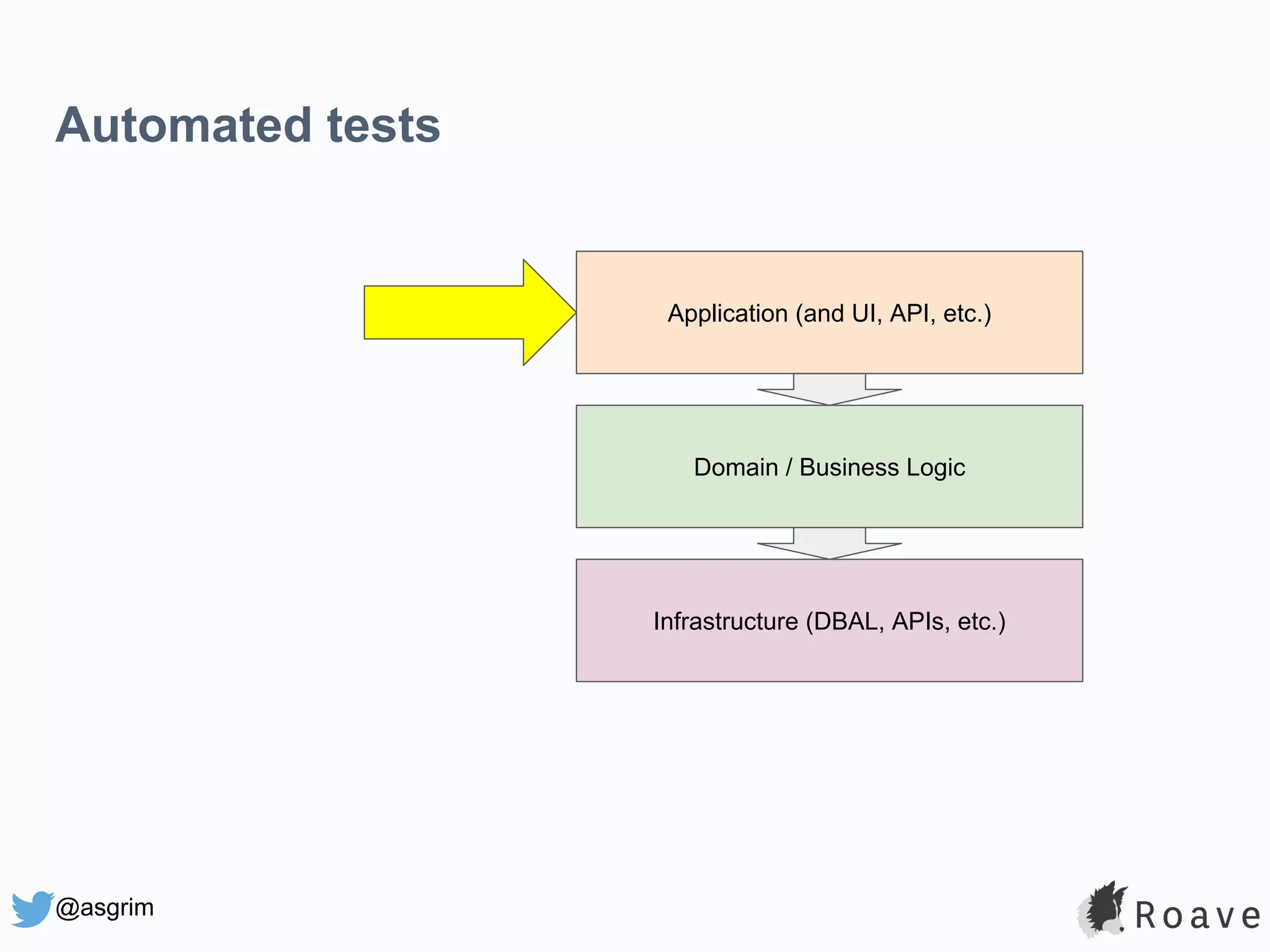 Automated tests

Application (and UI, API, etc.)

Domain / Business Logic

Infrastructure (DBAL, APIs, etc.)

@asgrim

Roave